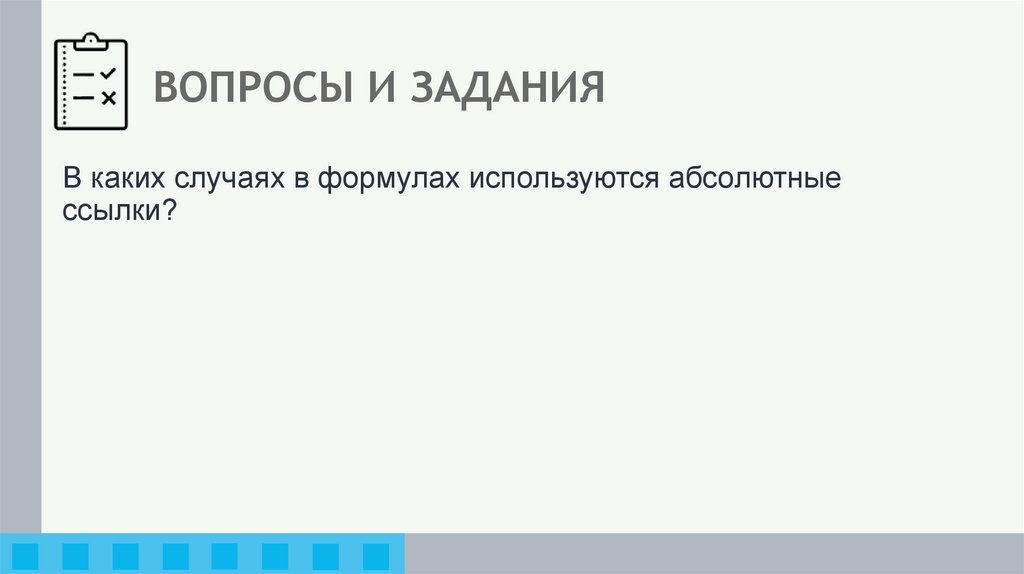 ВОПРОСЫ И ЗАДАНИЯ

В каких случаях в формулах используются абсолютные ссылки?